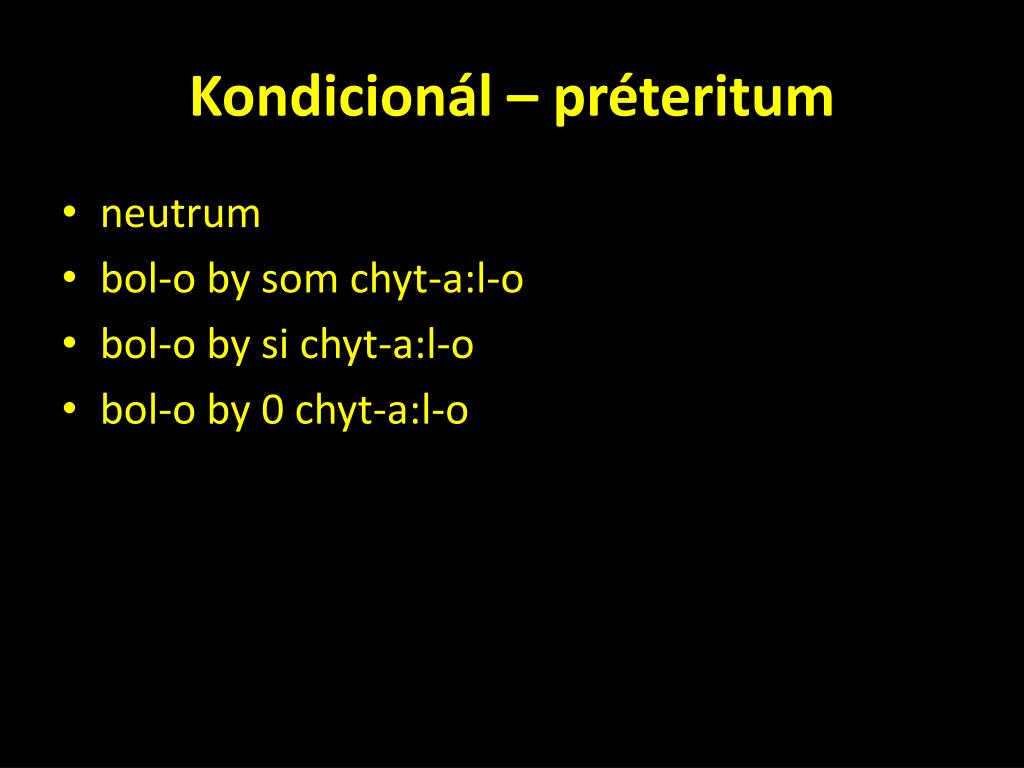 Kondicionál – préteritum

• neutrum
• bol-o by som chyt-a:l-o
• bol-o by si chyt-a:l-o
• bol-o by 0 chyt-a:l-o